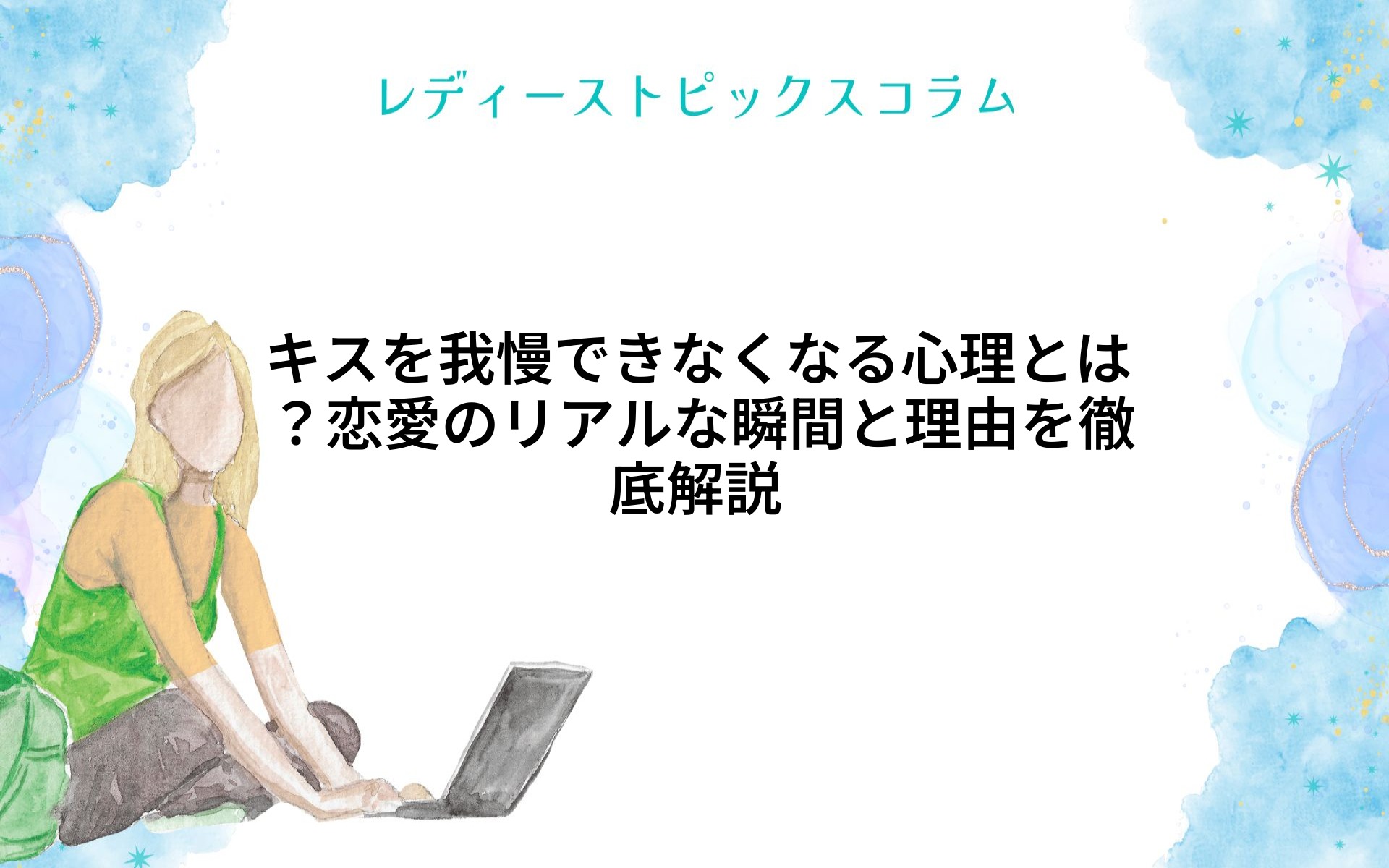 レディーストピックスコラム

キスを我慢できなくなる心理とは？恋愛のリアルな瞬間と理由を徹底解説